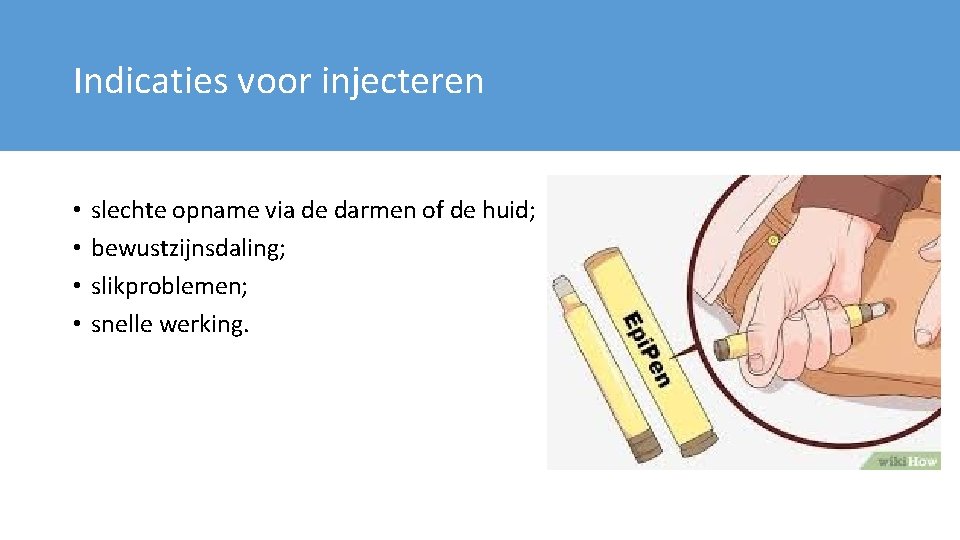 Indicaties voor injecteren

• slechte opname via de darmen of de huid;
• bewustzijnsdaling;
• slikproblemen;
• snelle werking.

EpiPen

wikiHow